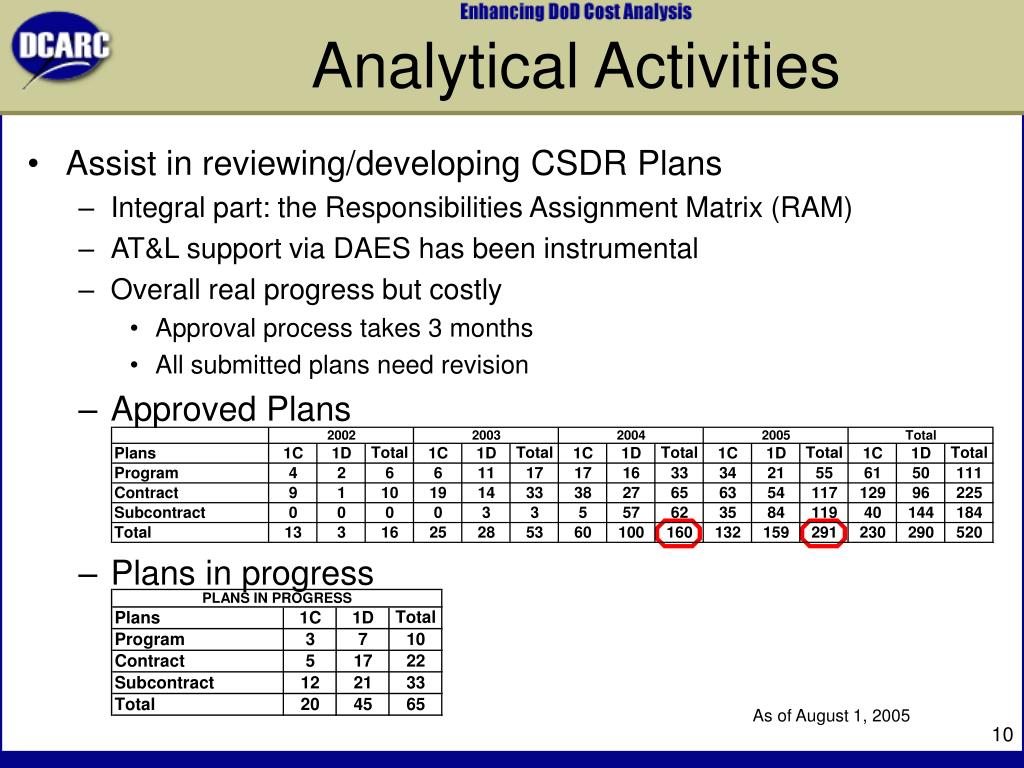 DCARC

Enhancing DoD Cost Analysis

Analytical Activities

• Assist in reviewing/developing CSDR Plans
– Integral part: the Responsibilities Assignment Matrix (RAM)
– AT&L support via DAES has been instrumental
– Overall real progress but costly
• Approval process takes 3 months
• All submitted plans need revision
– Approved Plans

| | 2002 | | | 2003 | | | 2004 | | | 2005 | | | Total | | |
|---|---|---|---|---|---|---|---|---|---|---|---|---|---|---|---|
| Plans | 1C | 1D | Total | 1C | 1D | Total | 1C | 1D | Total | 1C | 1D | Total | 1C | 1D | Total |
| Program | 4 | 2 | 6 | 6 | 11 | 17 | 17 | 16 | 33 | 34 | 21 | 55 | 61 | 50 | 111 |
| Contract | 9 | 1 | 10 | 19 | 14 | 33 | 38 | 27 | 65 | 63 | 54 | 117 | 129 | 96 | 225 |
| Subcontract | 0 | 0 | 0 | 0 | 3 | 3 | 5 | 57 | 62 | 35 | 84 | 119 | 40 | 144 | 184 |
| Total | 13 | 3 | 16 | 25 | 28 | 53 | 60 | 100 | 160 | 132 | 159 | 291 | 230 | 290 | 520 |

– Plans in progress

| PLANS IN PROGRESS | | | |
|---|---|---|---|
| Plans | 1C | 1D | Total |
| Program | 3 | 7 | 10 |
| Contract | 5 | 17 | 22 |
| Subcontract | 12 | 21 | 33 |
| Total | 20 | 45 | 65 |

As of August 1, 2005

10